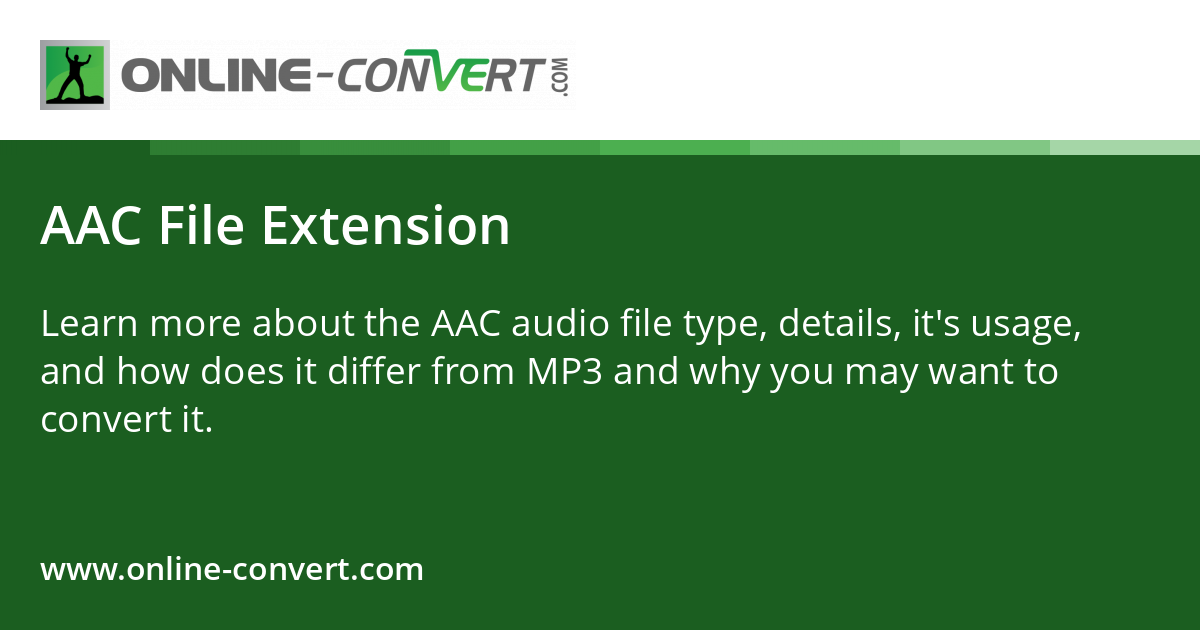 ONLINE-CONVERT.COM

AAC File Extension

Learn more about the AAC audio file type, details, it's usage, and how does it differ from MP3 and why you may want to convert it.

www.online-convert.com